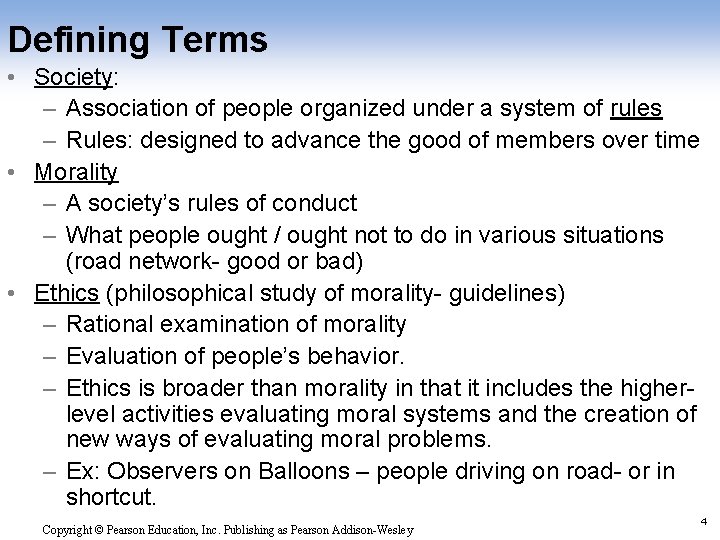 Defining Terms

• Society:
– Association of people organized under a system of rules
– Rules: designed to advance the good of members over time

• Morality
– A society's rules of conduct
– What people ought / ought not to do in various situations (road network- good or bad)

• Ethics (philosophical study of morality- guidelines)
– Rational examination of morality
– Evaluation of people's behavior.
– Ethics is broader than morality in that it includes the higher-level activities evaluating moral systems and the creation of new ways of evaluating moral problems.
– Ex: Observers on Balloons – people driving on road- or in shortcut.

Copyright © Pearson Education, Inc. Publishing as Pearson Addison-Wesley

4